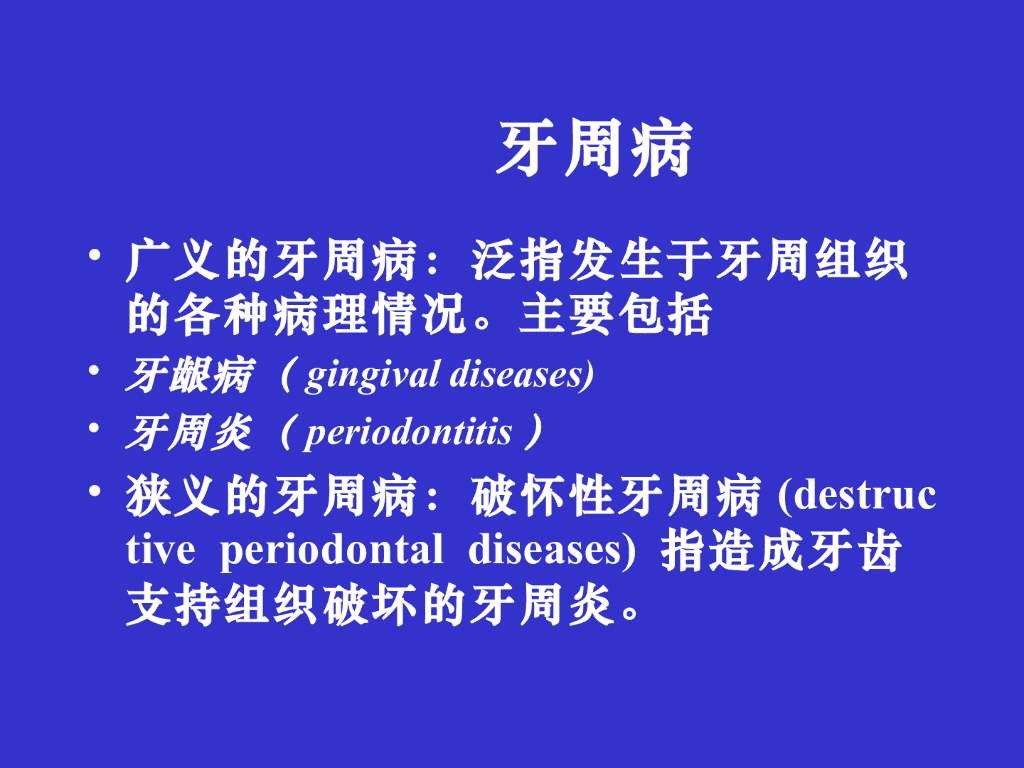 牙周病

• 广义的牙周病：泛指发生于牙周组织的各种病理情况。主要包括
• 牙龈病（ gingival diseases)
• 牙周炎（ periodontitis ）
• 狭义的牙周病：破怀性牙周病 (destructive periodontal diseases) 指造成牙齿支持组织破坏的牙周炎。